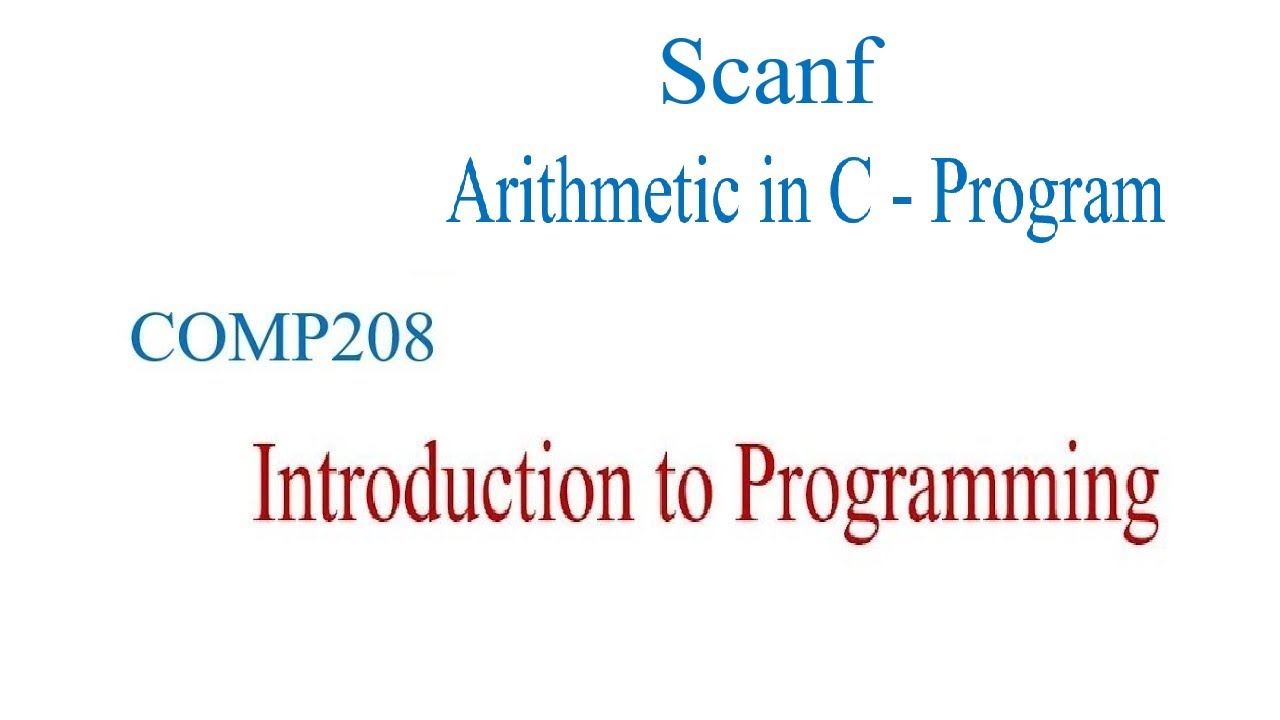 Scanf
Arithmetic in C - Program

COMP208

Introduction to Programming